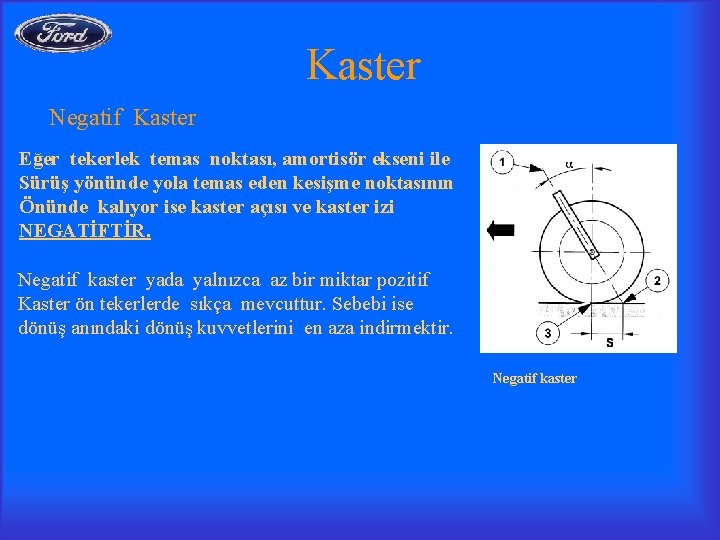 Ford

Kaster

Negatif Kaster

Eğer tekerlek temas noktası, amortisör ekseni ile Sürüş yönünde yola temas eden kesişme noktasının Önünde kalıyor ise kaster açısı ve kaster izi NEGATİFTİR.

Negatif kaster yada yalnızca az bir miktar pozitif Kaster ön tekerlerde sıkça mevcuttur. Sebebi ise dönüş anındaki dönüş kuvvetlerini en aza indirmektir.

1
$\alpha$
2
3
S

Negatif kaster